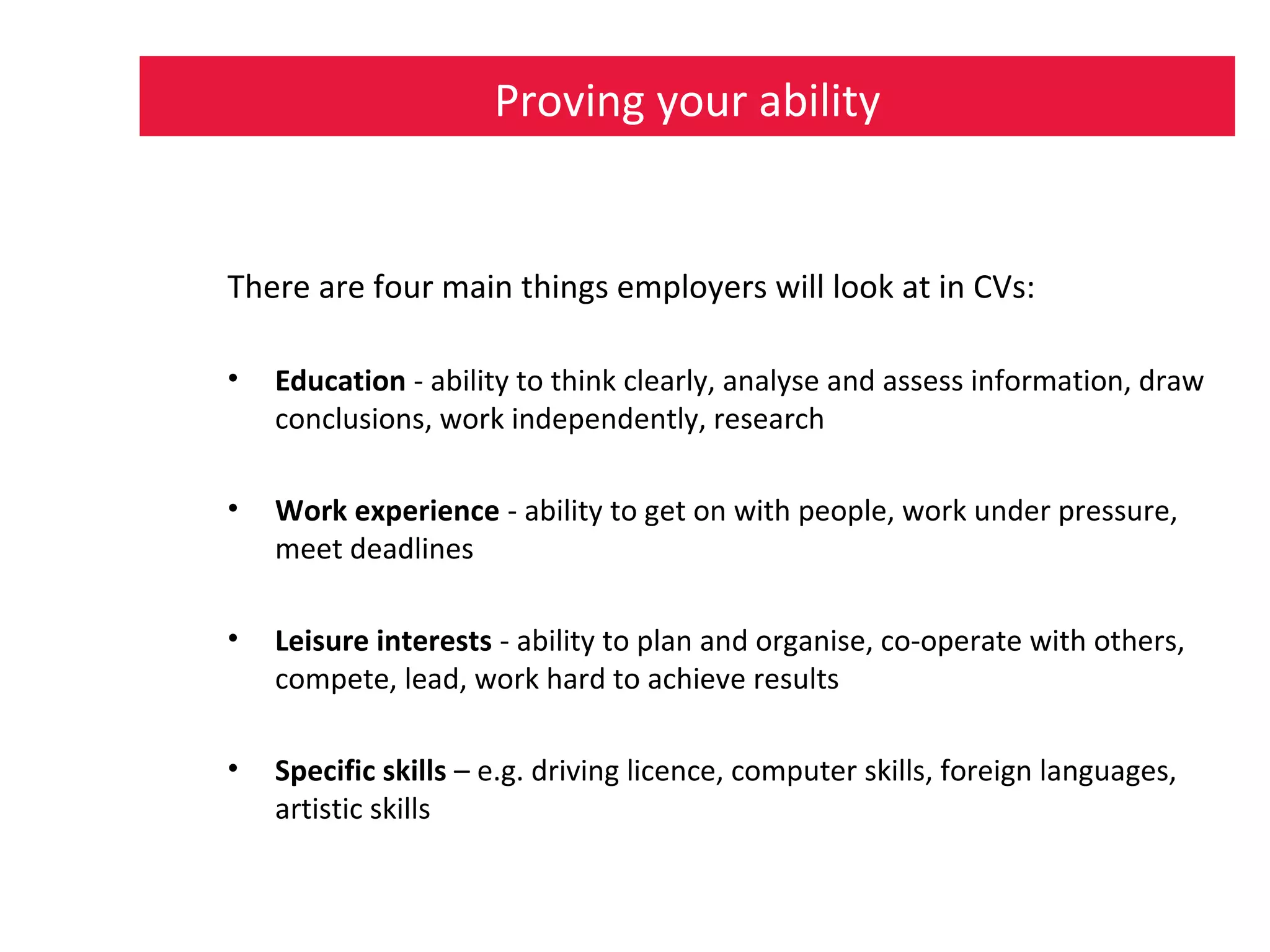 Proving your ability

There are four main things employers will look at in CVs:

• Education - ability to think clearly, analyse and assess information, draw conclusions, work independently, research

• Work experience - ability to get on with people, work under pressure, meet deadlines

• Leisure interests - ability to plan and organise, co-operate with others, compete, lead, work hard to achieve results

• Specific skills – e.g. driving licence, computer skills, foreign languages, artistic skills